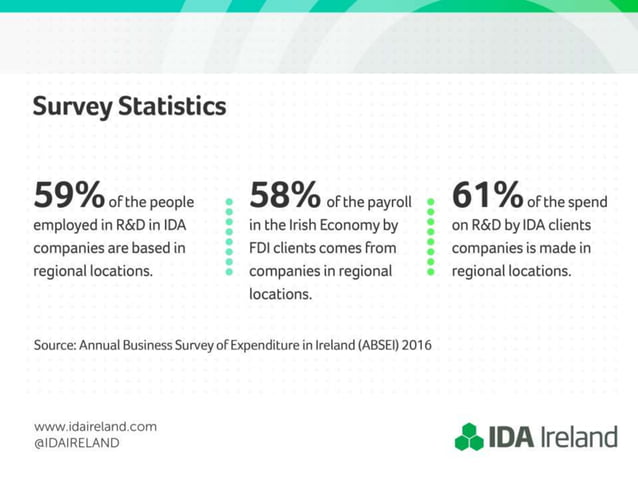 Survey Statistics

59% of the people employed in R&D in IDA companies are based in regional locations.

58% of the payroll in the Irish Economy by FDI clients comes from companies in regional locations.

61% of the spend on R&D by IDA clients companies is made in regional locations.

Source: Annual Business Survey of Expenditure in Ireland (ABSEI) 2016

www.idaireland.com
@IDAIRELAND

IDA Ireland